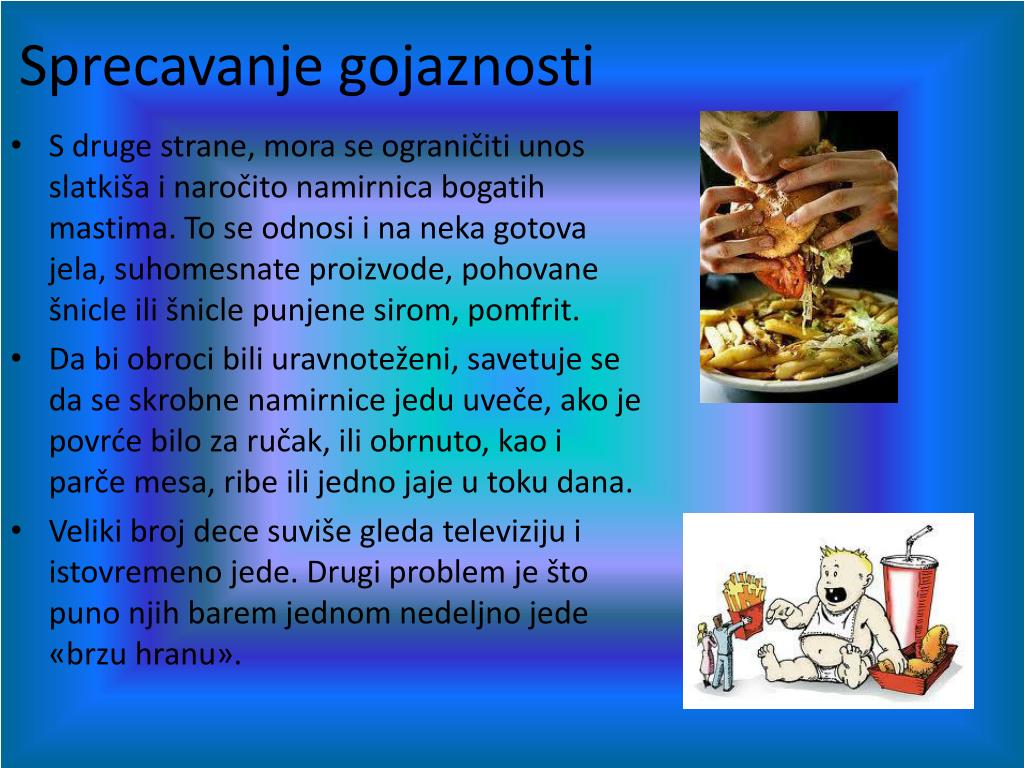 Sprecavanje gojaznosti

• S druge strane, mora se ograničiti unos slatkiša i naročito namirnica bogatih mastima. To se odnosi i na neka gotova jela, suhomesnate proizvode, pohovane šnicle ili šnicle punjene sirom, pomfrit.
• Da bi obroci bili uravnoteženi, savetuje se da se skrobne namirnice jedu uveče, ako je povrće bilo za ručak, ili obrnuto, kao i parče mesa, ribe ili jedno jaje u toku dana.
• Veliki broj dece suviše gleda televiziju i istovremeno jede. Drugi problem je što puno njih barem jednom nedeljno jede «brzu hranu».